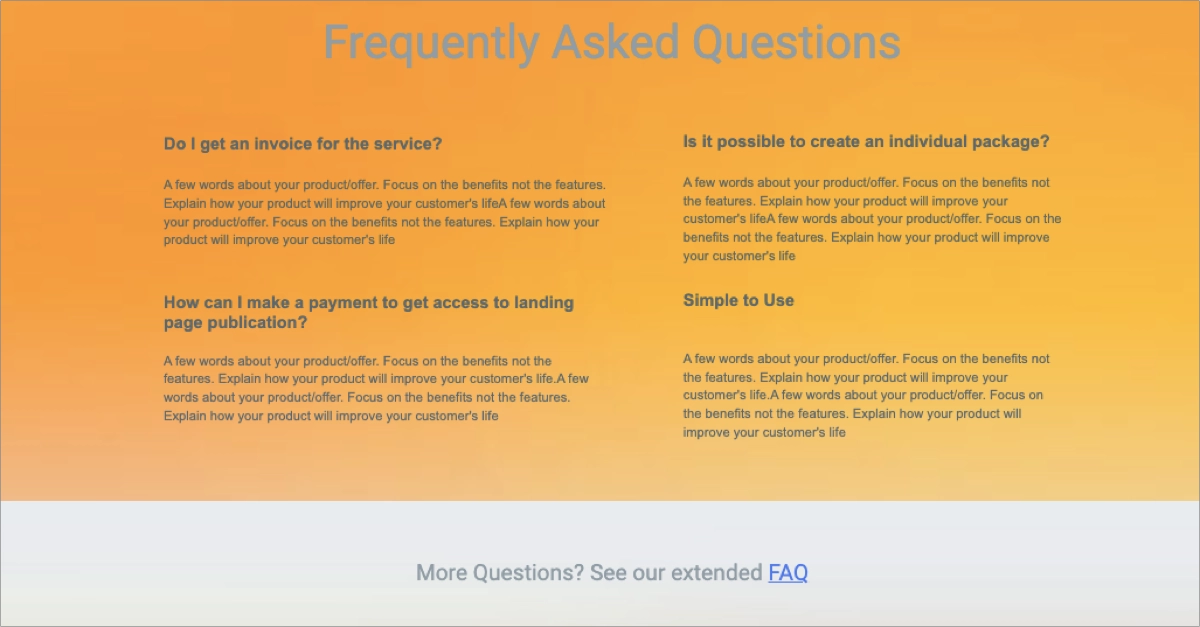 Frequently Asked Questions

Do I get an invoice for the service?

A few words about your product/offer. Focus on the benefits not the features. Explain how your product will improve your customer's lifeA few words about your product/offer. Focus on the benefits not the features. Explain how your product will improve your customer's life

How can I make a payment to get access to landing page publication?

A few words about your product/offer. Focus on the benefits not the features. Explain how your product will improve your customer's life.A few words about your product/offer. Focus on the benefits not the features. Explain how your product will improve your customer's life

Is it possible to create an individual package?

A few words about your product/offer. Focus on the benefits not the features. Explain how your product will improve your customer's lifeA few words about your product/offer. Focus on the benefits not the features. Explain how your product will improve your customer's life

Simple to Use

A few words about your product/offer. Focus on the benefits not the features. Explain how your product will improve your customer's life.A few words about your product/offer. Focus on the benefits not the features. Explain how your product will improve your customer's life

More Questions? See our extended FAQ